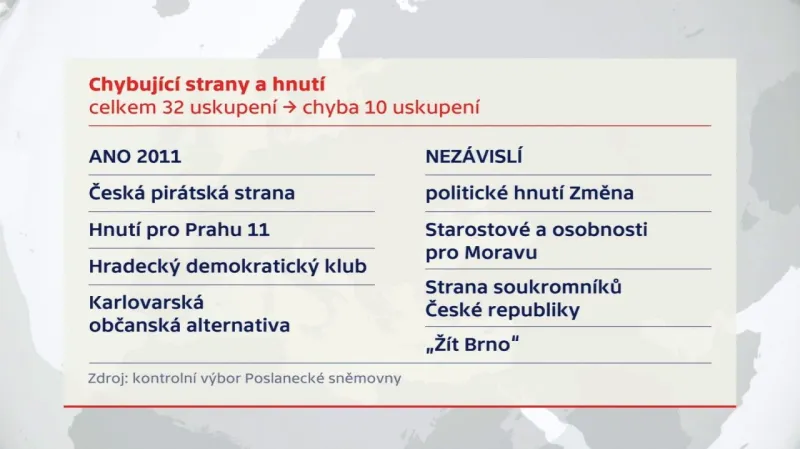 Chybující strany a hnutí
celkem 32 uskupení → chyba 10 uskupení

ANO 2011

Česká pirátská strana

Hnutí pro Prahu 11

Hradecký demokratický klub

Karlovarská občanská alternativa

NEZÁVISLÍ

politické hnutí Změna

Starostové a osobnosti pro Moravu

Strana soukromníků České republiky

„Žít Brno“

Zdroj: kontrolní výbor Poslanecké sněmovny